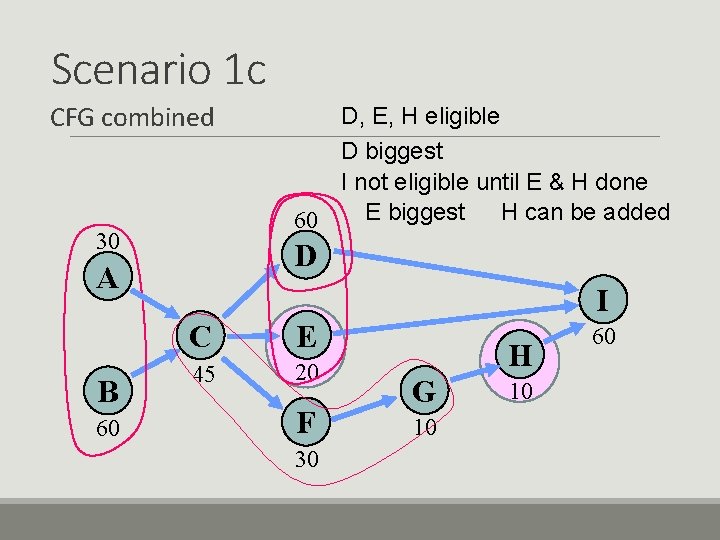 Scenario 1c

CFG combined

D, E, H eligible

D biggest

I not eligible until E & H done

E biggest H can be added

30
A

B
60

C
45

60
D

E
20

F
30

G
10

H
10

I
60